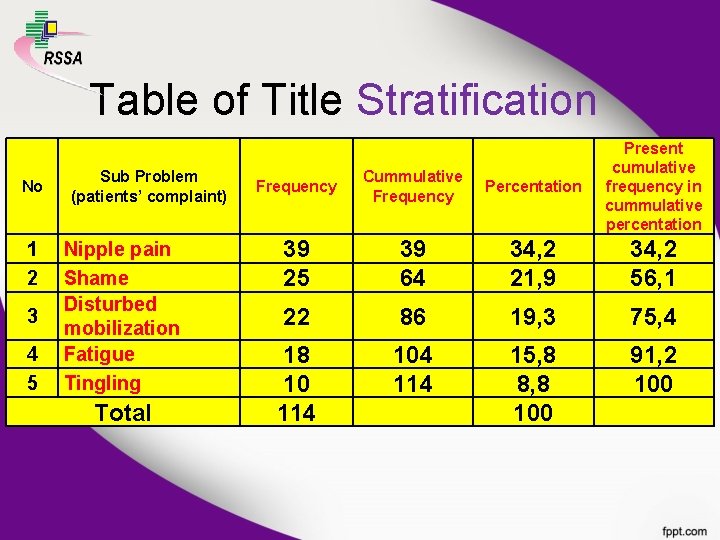 RSSA

Table of Title Stratification

| No | Sub Problem (patients' complaint) | Frequency | Cummulative Frequency | Percentation | Present cumulative frequency in cummulative percentation |
|---|---|---|---|---|---|
| 1 | Nipple pain | 39 | 39 | 34,2 | 34,2 |
| 2 | Shame | 25 | 64 | 21,9 | 56,1 |
| 3 | Disturbed mobilization | 22 | 86 | 19,3 | 75,4 |
| 4 | Fatigue | 18 | 104 | 15,8 | 91,2 |
| 5 | Tingling | 10 | 114 | 8,8 | 100 |
| Total | | 114 | | 100 | |

fppt.com